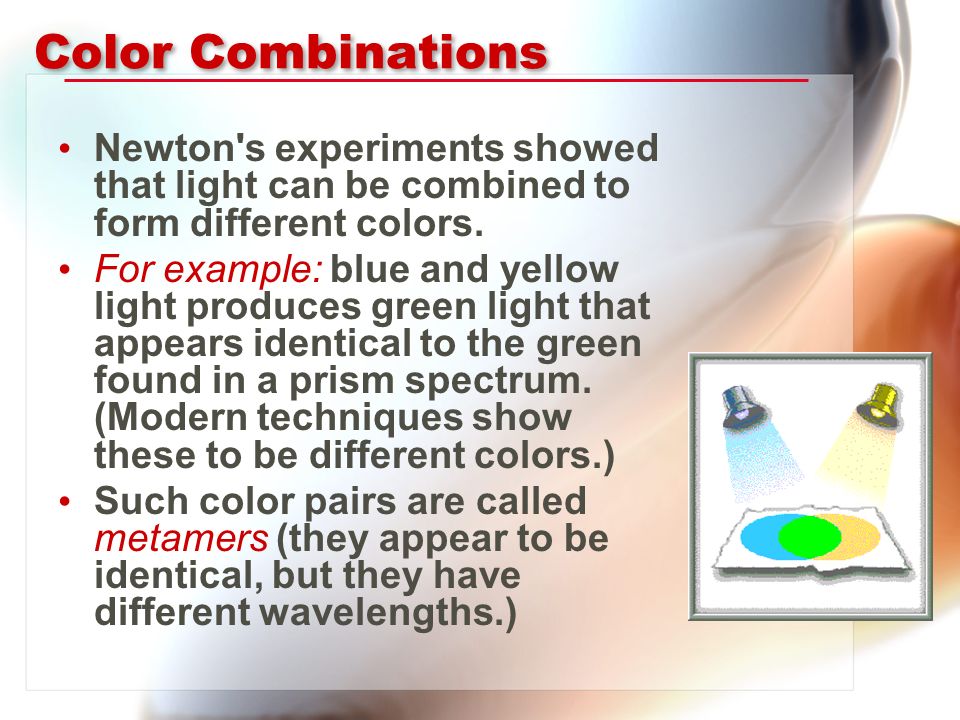 Color Combinations

• Newton's experiments showed that light can be combined to form different colors.

• For example: blue and yellow light produces green light that appears identical to the green found in a prism spectrum. (Modern techniques show these to be different colors.)

• Such color pairs are called metamers (they appear to be identical, but they have different wavelengths.)